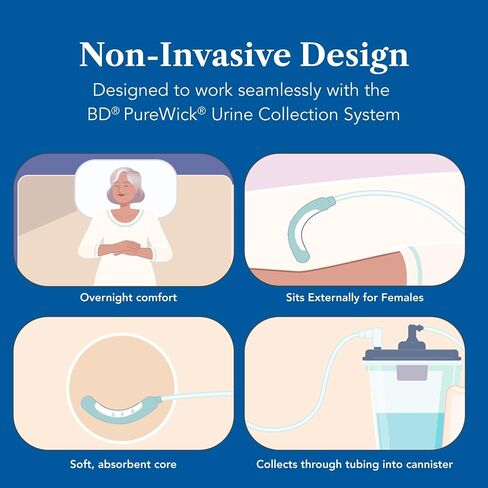 Non-Invasive Design

Designed to work seamlessly with the BD® PureWick® Urine Collection System

Overnight comfort

Sits Externally for Females

Soft, absorbent core

Collects through tubing into cannister